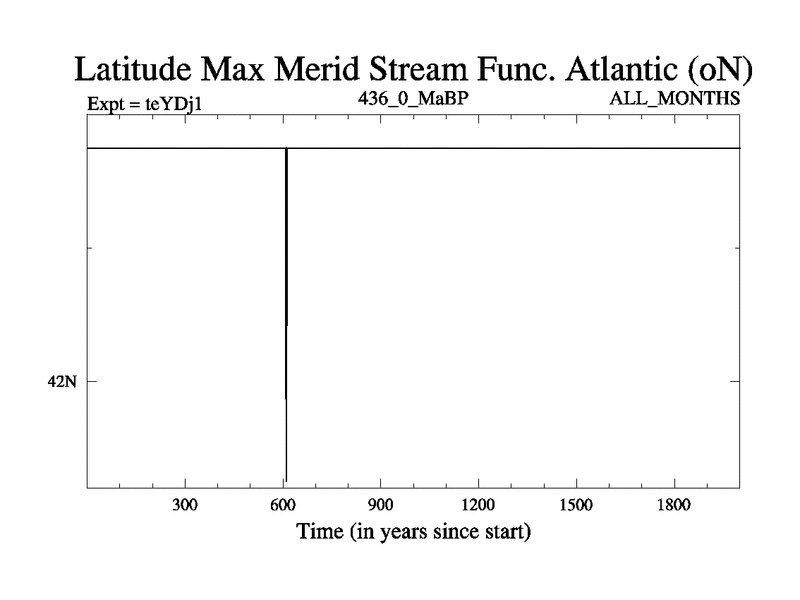 Latitude Max Merid Stream Func. Atlantic (oN)

Expt = teYDj1

436_0_MaBP

ALL_MONTHS

42N

300

600

900

1200

1500

1800

Time (in years since start)